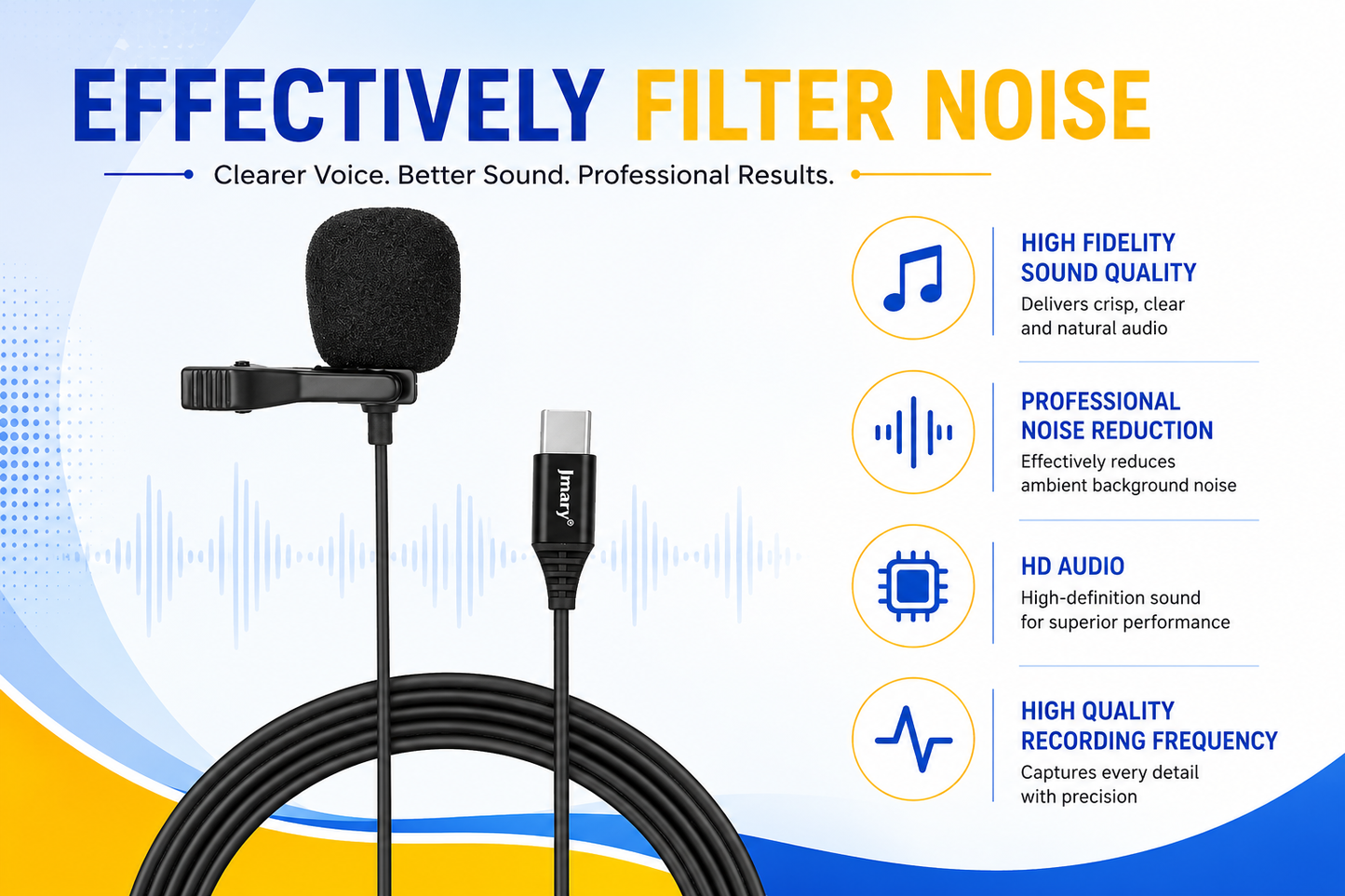 EFFECTIVELY FILTER NOISE

Clearer Voice. Better Sound. Professional Results.

Jmary®

HIGH FIDELITY SOUND QUALITY
Delivers crisp, clear and natural audio

PROFESSIONAL NOISE REDUCTION
Effectively reduces ambient background noise

HD AUDIO
High-definition sound for superior performance

HIGH QUALITY RECORDING FREQUENCY
Captures every detail with precision